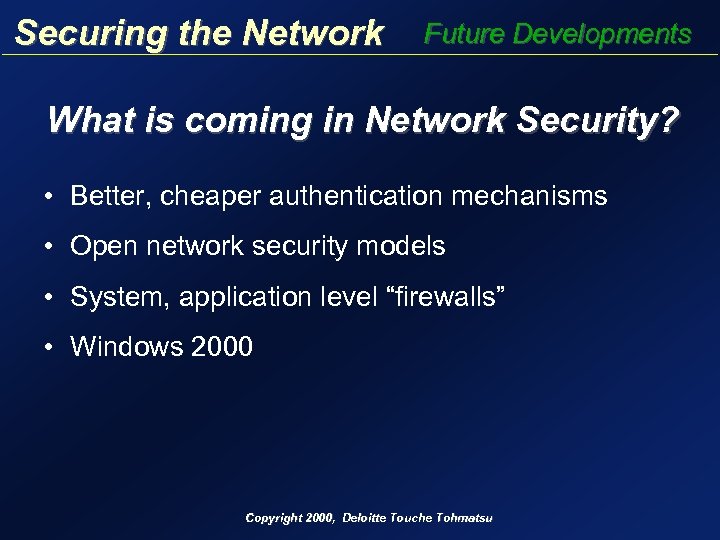 Securing the Network Future Developments

What is coming in Network Security?

• Better, cheaper authentication mechanisms
• Open network security models
• System, application level “firewalls”
• Windows 2000

Copyright 2000, Deloitte Touche Tohmatsu